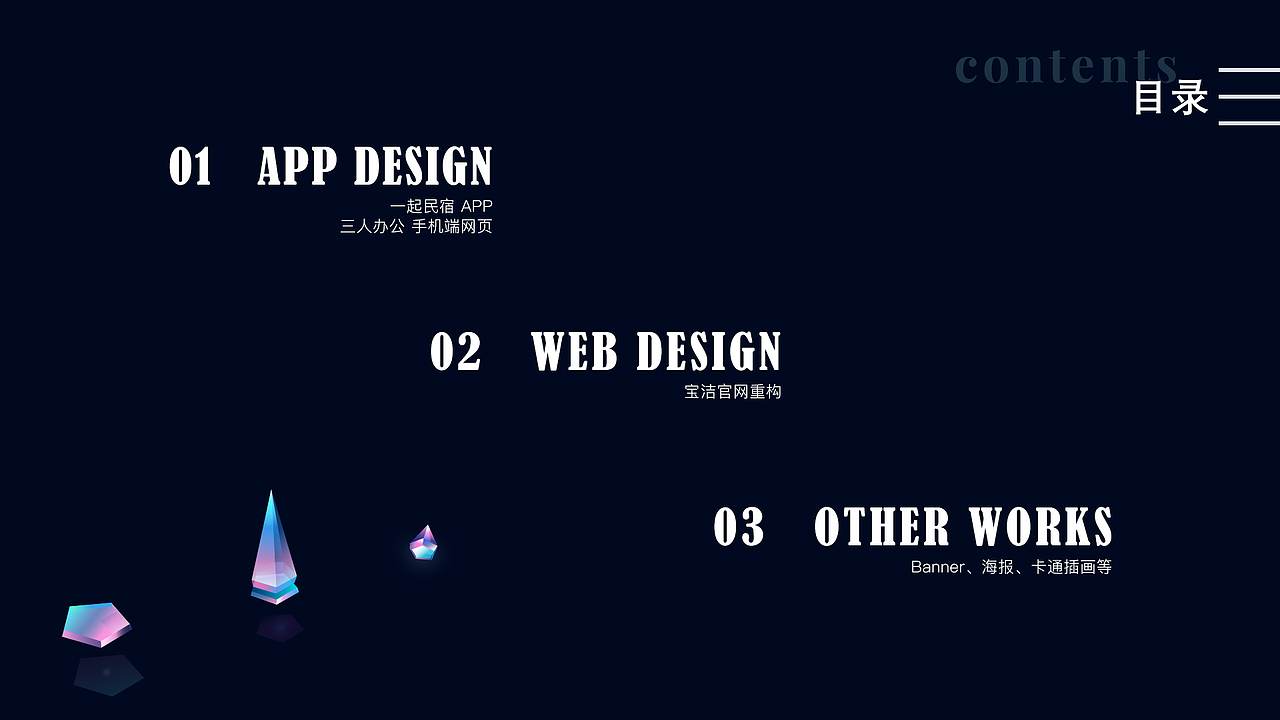 contents
目录

01 APP DESIGN
一起民宿 APP
三人办公 手机端网页

02 WEB DESIGN
宝洁官网重构

03 OTHER WORKS
Banner、海报、卡通插画等